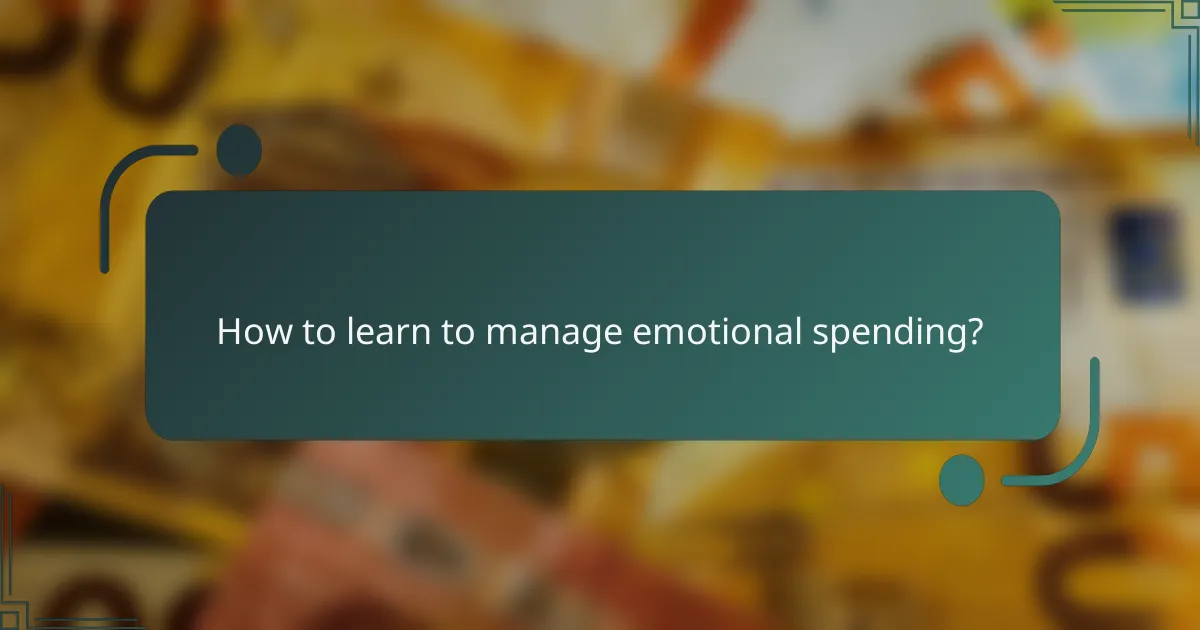 How to learn to manage emotional spending?